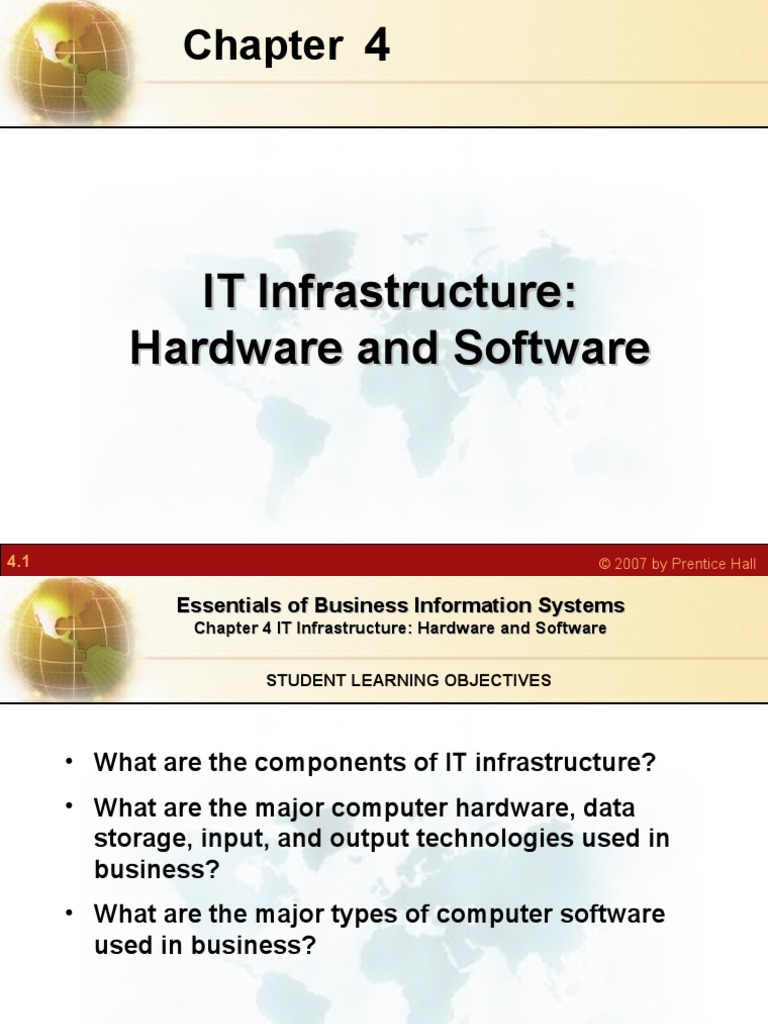 Chapter 4

IT Infrastructure:
Hardware and Software

4.1

© 2007 by Prentice Hall

Essentials of Business Information Systems
Chapter 4 IT Infrastructure: Hardware and Software

STUDENT LEARNING OBJECTIVES

• What are the components of IT infrastructure?

• What are the major computer hardware, data storage, input, and output technologies used in business?

• What are the major types of computer software used in business?